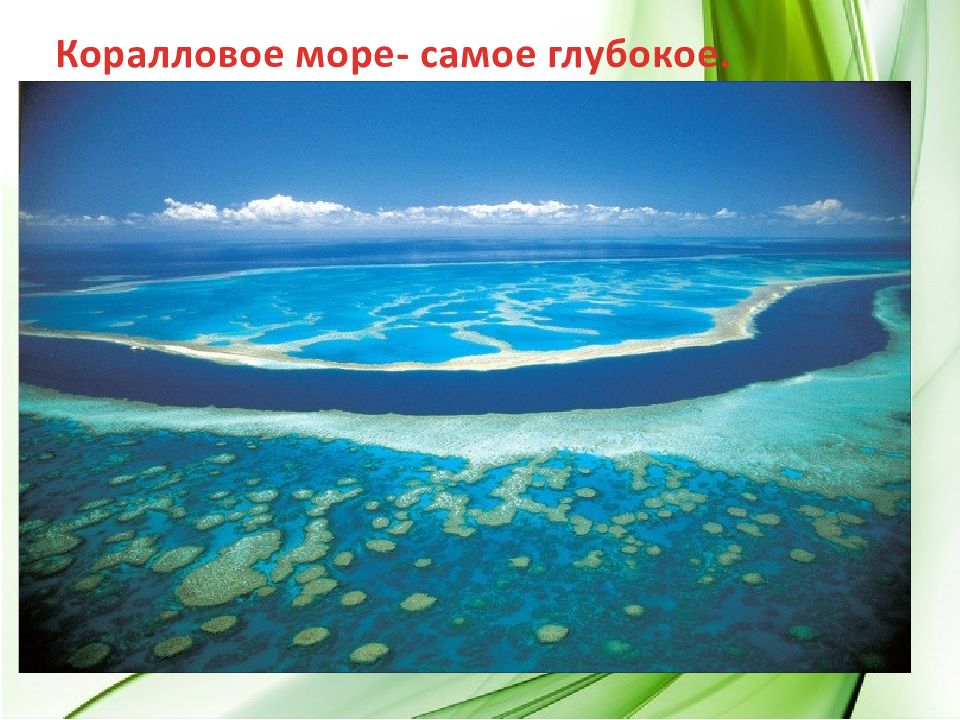 Коралловое море- самое глубокое.